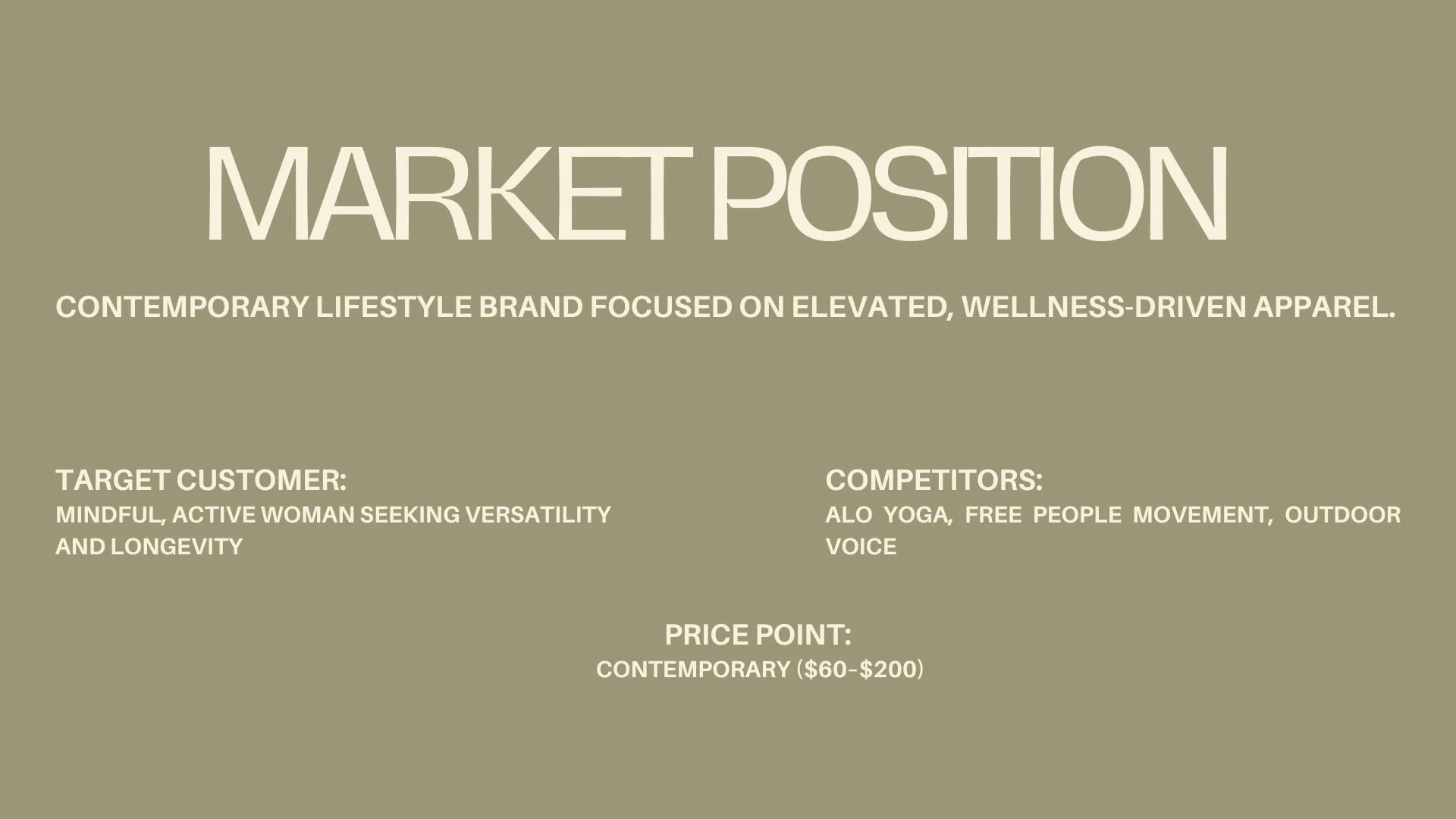 MARKET POSITION

CONTEMPORARY LIFESTYLE BRAND FOCUSED ON ELEVATED, WELLNESS-DRIVEN APPAREL.

TARGET CUSTOMER:
MINDFUL, ACTIVE WOMAN SEEKING VERSATILITY AND LONGEVITY

COMPETITORS:
ALO YOGA, FREE PEOPLE MOVEMENT, OUTDOOR VOICE

PRICE POINT:
CONTEMPORARY (\$60-\$200)